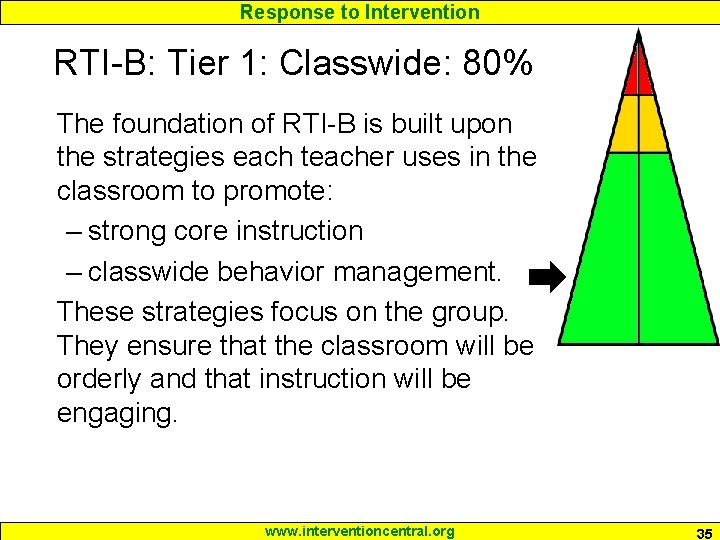 Response to Intervention

RTI-B: Tier 1: Classwide: 80%

The foundation of RTI-B is built upon the strategies each teacher uses in the classroom to promote:

– strong core instruction

– classwide behavior management.

These strategies focus on the group. They ensure that the classroom will be orderly and that instruction will be engaging.

www.interventioncentral.org

35